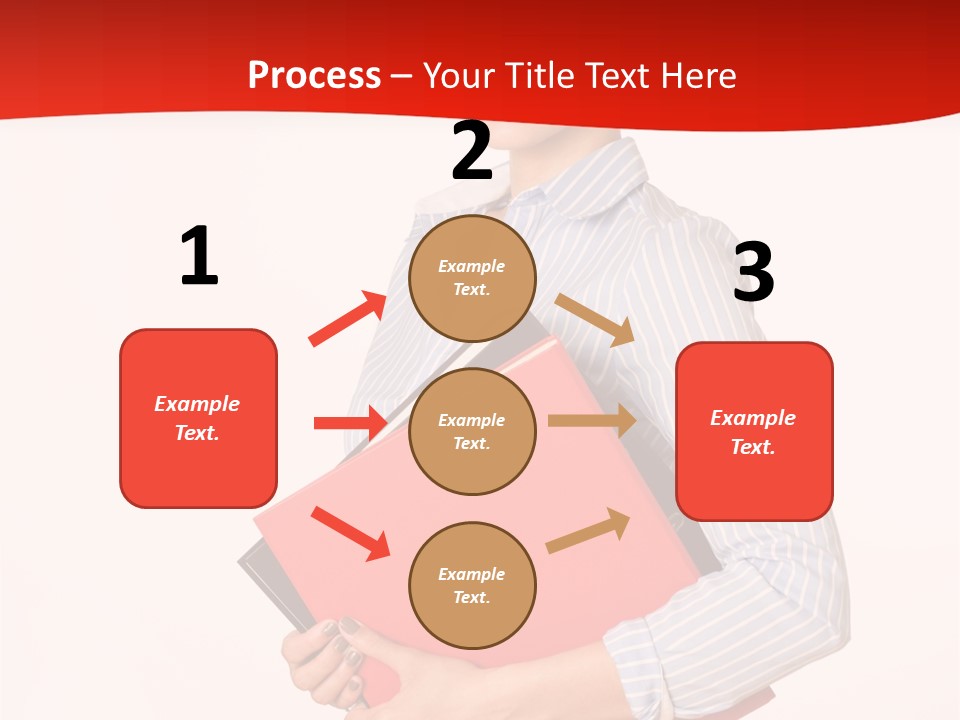 Process – Your Title Text Here

1

Example Text.

2

Example Text.

Example Text.

Example Text.

3

Example Text.